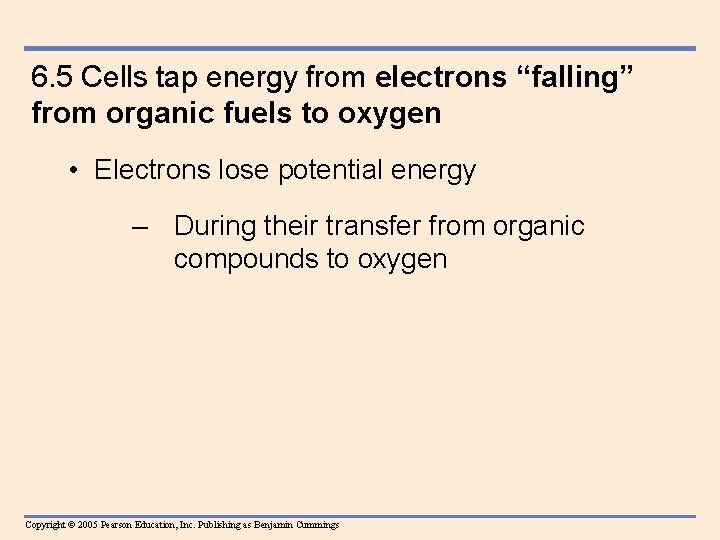 6.5 Cells tap energy from electrons “falling” from organic fuels to oxygen

• Electrons lose potential energy

– During their transfer from organic compounds to oxygen

Copyright © 2005 Pearson Education, Inc. Publishing as Benjamin Cummings